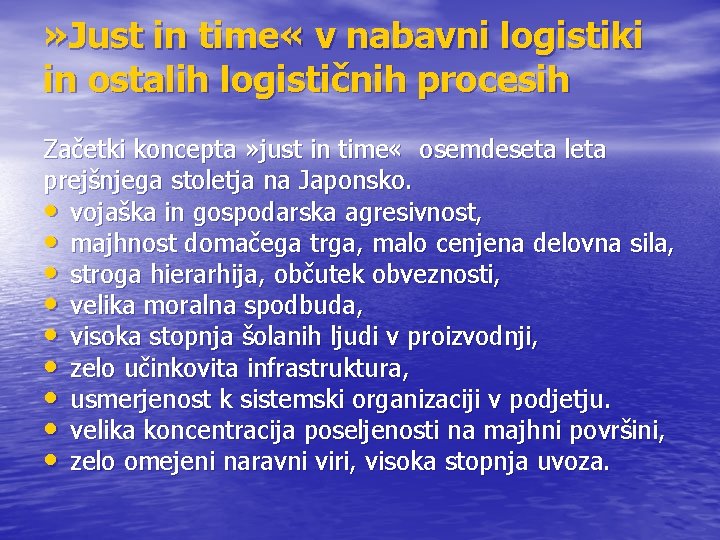 »Just in time« v nabavni logistiki in ostalih logističnih procesih

Začetki koncepta »just in time« osemdeseta leta prejšnjega stoletja na Japonsko.
• vojaška in gospodarska agresivnost,
• majhnost domačega trga, malo cenjena delovna sila,
• stroga hierarhija, občutek obveznosti,
• velika moralna spodbuda,
• visoka stopnja šolanih ljudi v proizvodnji,
• zelo učinkovita infrastruktura,
• usmerjenost k sistemski organizaciji v podjetju.
• velika koncentracija poseljenosti na majhni površini,
• zelo omejeni naravni viri, visoka stopnja uvoza.